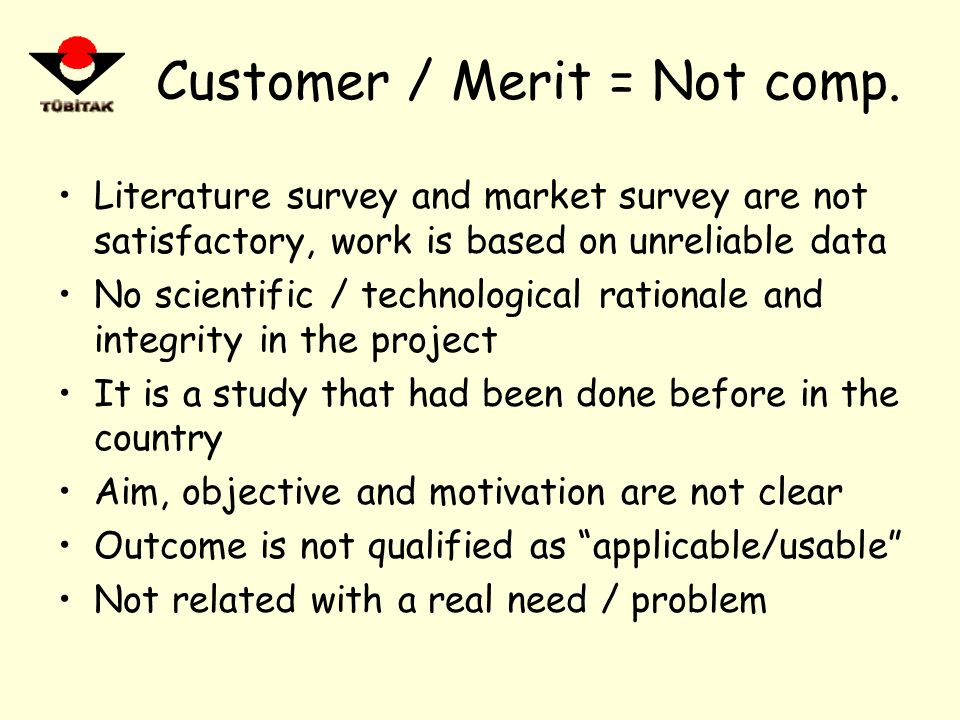 TÜBİTAK

Customer / Merit = Not comp.

• Literature survey and market survey are not satisfactory, work is based on unreliable data
• No scientific / technological rationale and integrity in the project
• It is a study that had been done before in the country
• Aim, objective and motivation are not clear
• Outcome is not qualified as “applicable/usable”
• Not related with a real need / problem